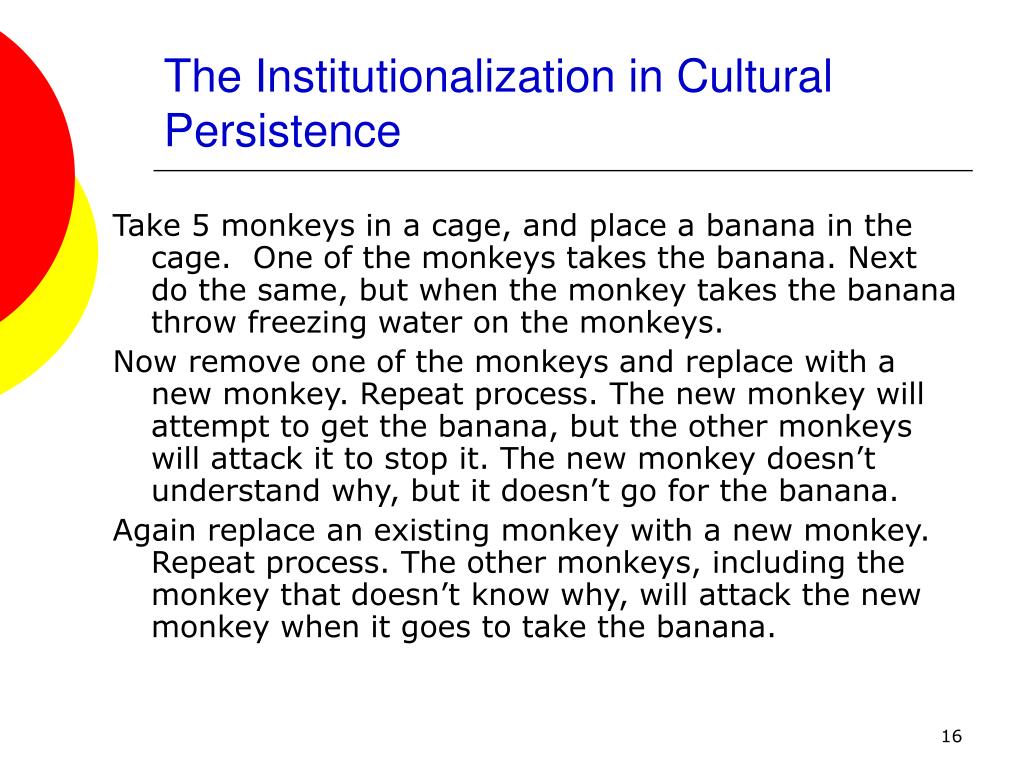 The Institutionalization in Cultural Persistence

Take 5 monkeys in a cage, and place a banana in the cage.  One of the monkeys takes the banana. Next do the same, but when the monkey takes the banana throw freezing water on the monkeys.

Now remove one of the monkeys and replace with a new monkey. Repeat process. The new monkey will attempt to get the banana, but the other monkeys will attack it to stop it. The new monkey doesn’t understand why, but it doesn’t go for the banana.

Again replace an existing monkey with a new monkey. Repeat process. The other monkeys, including the monkey that doesn’t know why, will attack the new monkey when it goes to take the banana.

16